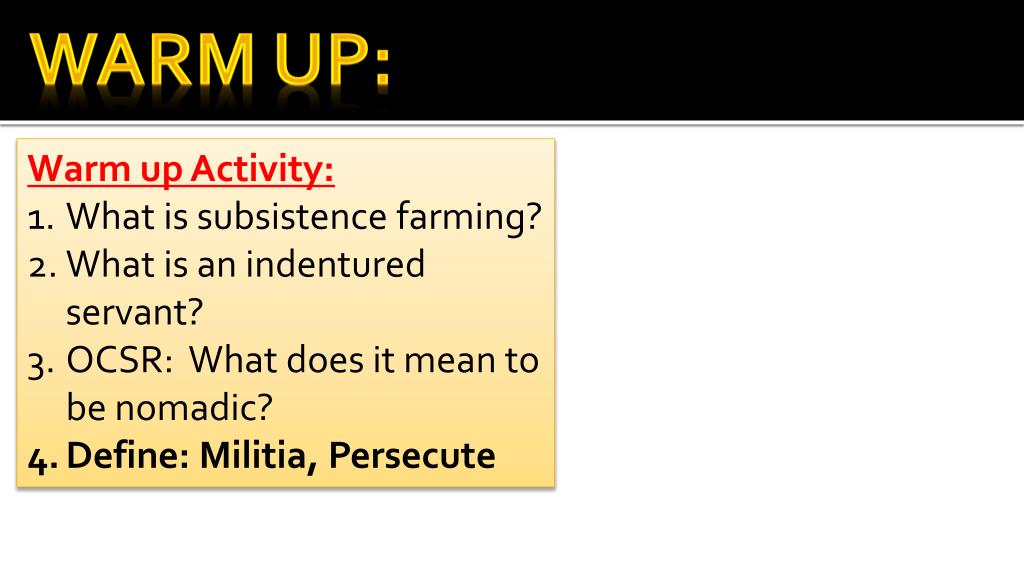 WARM UP:

Warm up Activity:

1. What is subsistence farming?
2. What is an indentured servant?
3. OCSR: What does it mean to be nomadic?
4. Define: Militia, Persecute